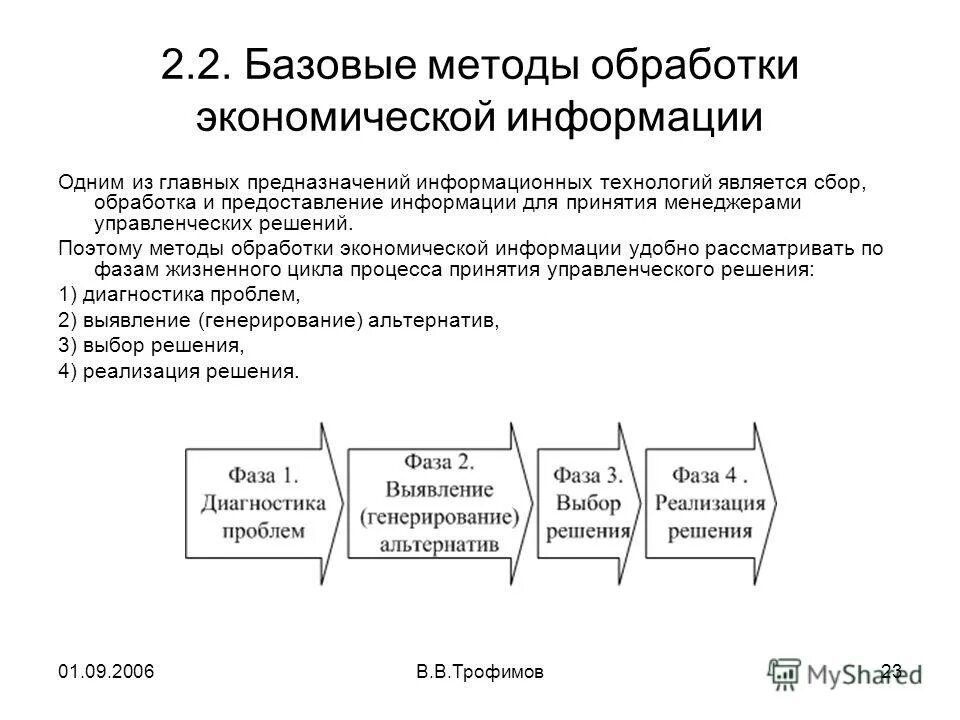 2.2. Базовые методы обработки экономической информации

Одним из главных предназначений информационных технологий является сбор, обработка и предоставление информации для принятия менеджерами управленческих решений.

Поэтому методы обработки экономической информации удобно рассматривать по фазам жизненного цикла процесса принятия управленческого решения:

1) диагностика проблем,

2) выявление (генерирование) альтернатив,

3) выбор решения,

4) реализация решения.

Фаза 1. Диагностика проблем

Фаза 2. Выявление (генерирование) альтернатив

Фаза 3. Выбор решения

Фаза 4 . Реализация решения

01.09.2006

В.В.Трофимов

23

MyShared